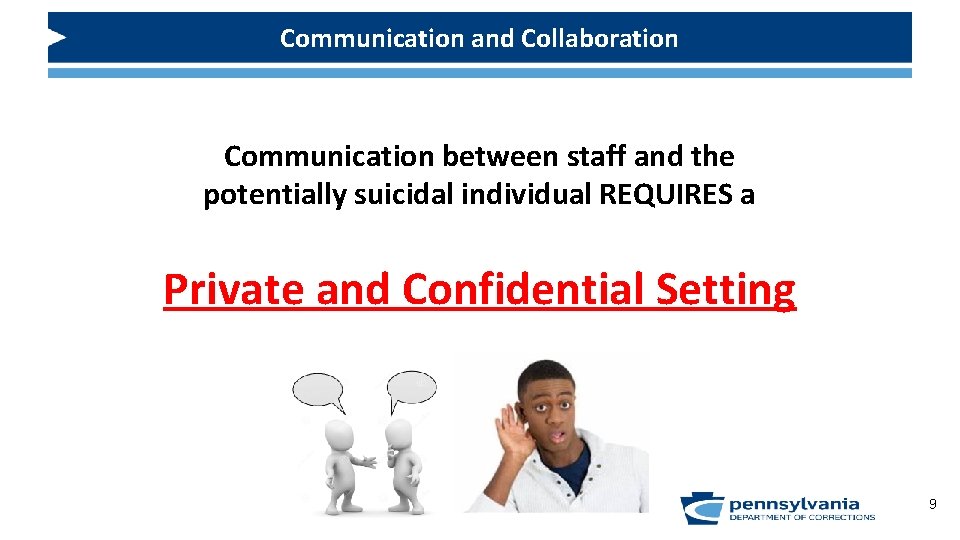 Communication and Collaboration

Communication between staff and the potentially suicidal individual REQUIRES a

Private and Confidential Setting

pennsylvania
DEPARTMENT OF CORRECTIONS

9